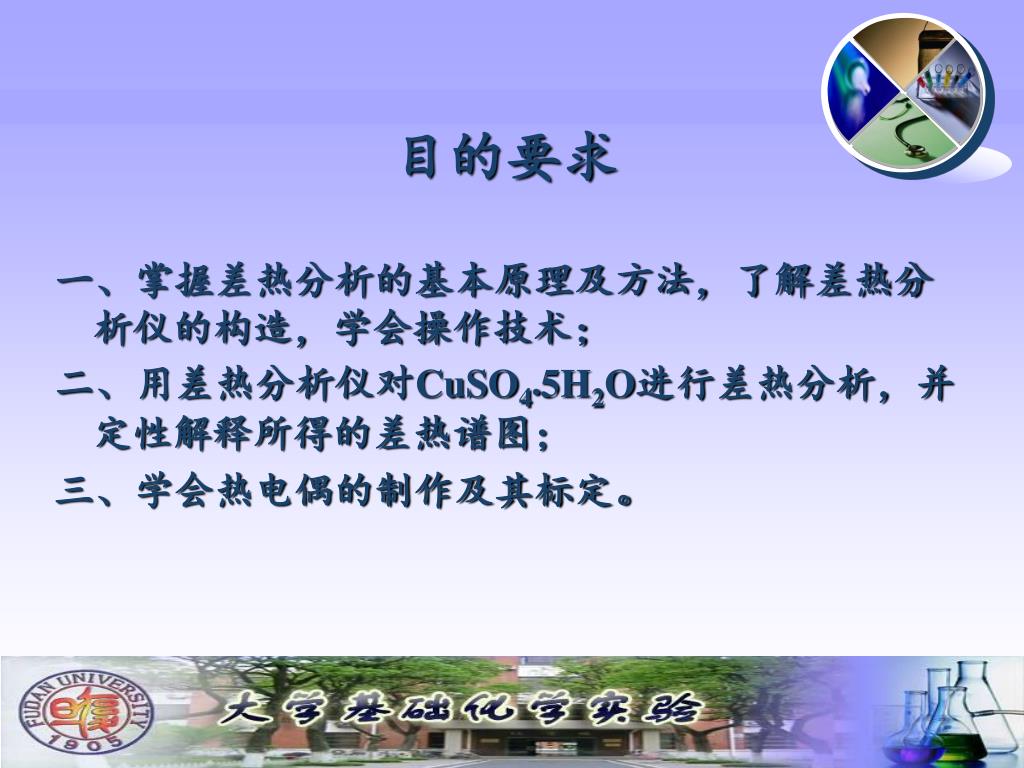 目的要求

一、掌握差热分析的基本原理及方法，了解差热分析仪的构造，学会操作技术；

二、用差热分析仪对$CuSO_4.5H_2O$进行差热分析，并定性解释所得的差热谱图；

三、学会热电偶的制作及其标定。

FUDAN UNIVERSITY 1905

大学基础化学实验